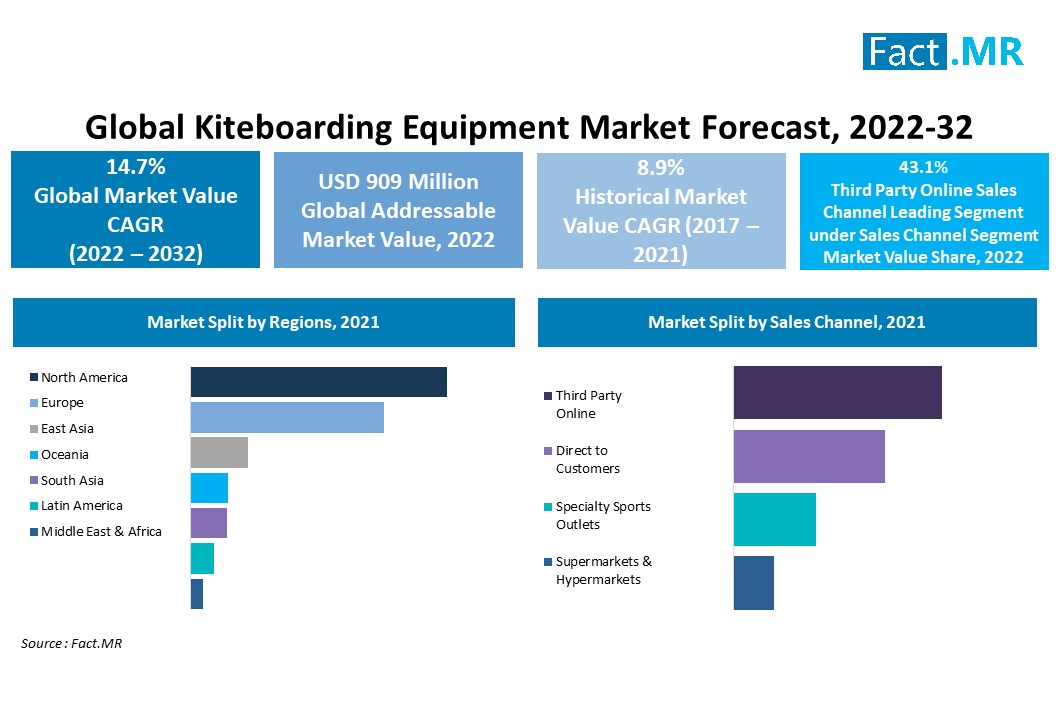 Fact.MR

Global Kiteboarding Equipment Market Forecast, 2022-32

14.7%
Global Market Value CAGR (2022 – 2032)

USD 909 Million
Global Addressable Market Value, 2022

8.9%
Historical Market Value CAGR (2017 – 2021)

43.1%
Third Party Online Sales Channel Leading Segment under Sales Channel Segment Market Value Share, 2022

Market Split by Regions, 2021

North America
Europe
East Asia
Oceania
South Asia
Latin America
Middle East & Africa

Market Split by Sales Channel, 2021

Third Party Online
Direct to Customers
Specialty Sports Outlets
Supermarkets & Hypermarkets

Source : Fact.MR